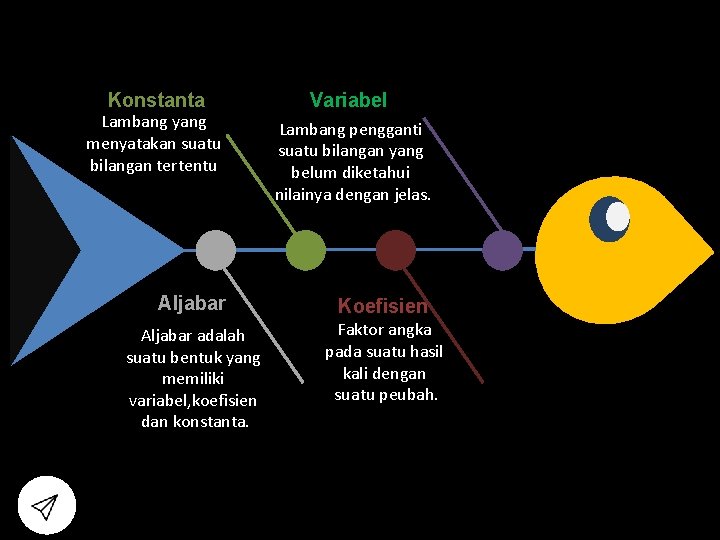 Konstanta
Lambang yang menyatakan suatu bilangan tertentu

Variabel
Lambang pengganti suatu bilangan yang belum diketahui nilainya dengan jelas.

Aljabar
Aljabar adalah suatu bentuk yang memiliki variabel,koefisien dan konstanta.

Koefisien
Faktor angka pada suatu hasil kali dengan suatu peubah.